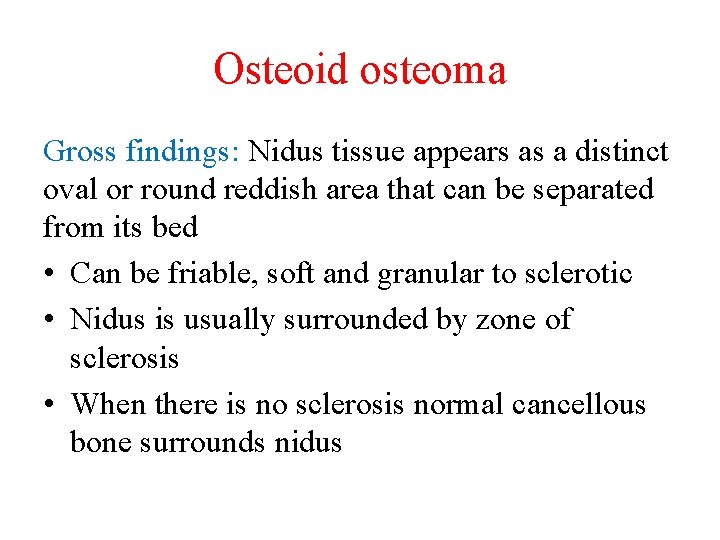 Osteoid osteoma

Gross findings: Nidus tissue appears as a distinct oval or round reddish area that can be separated from its bed

• Can be friable, soft and granular to sclerotic
• Nidus is usually surrounded by zone of sclerosis
• When there is no sclerosis normal cancellous bone surrounds nidus